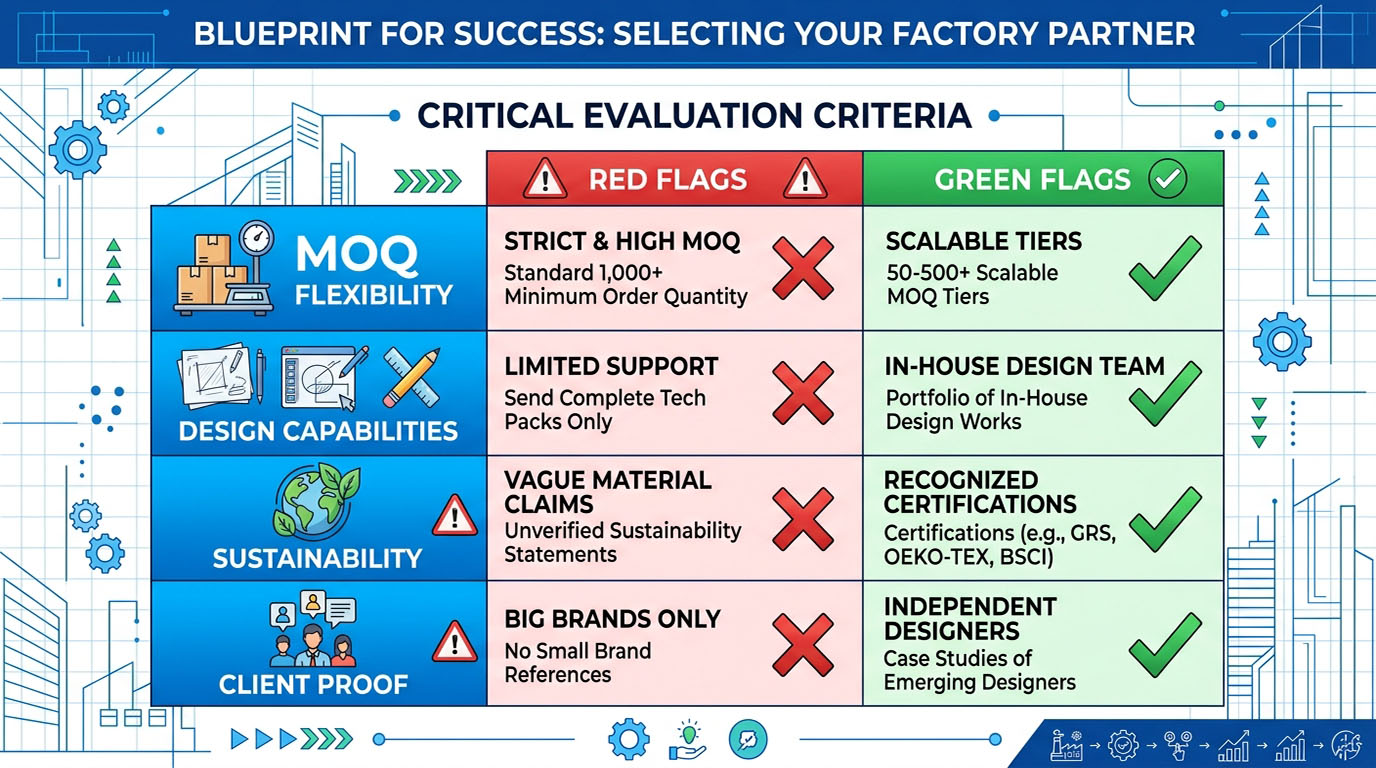 BLUEPRINT FOR SUCCESS: SELECTING YOUR FACTORY PARTNER

CRITICAL EVALUATION CRITERIA

| | RED FLAGS | GREEN FLAGS |
|---|---|---|
| MOQ FLEXIBILITY | STRICT & HIGH MOQ Standard 1,000+ Minimum Order Quantity | SCALABLE TIERS 50-500+ Scalable MOQ Tiers |
| DESIGN CAPABILITIES | LIMITED SUPPORT Send Complete Tech Packs Only | IN-HOUSE DESIGN TEAM Portfolio of In-House Design Works |
| SUSTAINABILITY | VAGUE MATERIAL CLAIMS Unverified Sustainability Statements | RECOGNIZED CERTIFICATIONS Certifications (e.g., GRS, OEKO-TEX, BSCI) |
| CLIENT PROOF | BIG BRANDS ONLY No Small Brand References | INDEPENDENT DESIGNERS Case Studies of Emerging Designers |